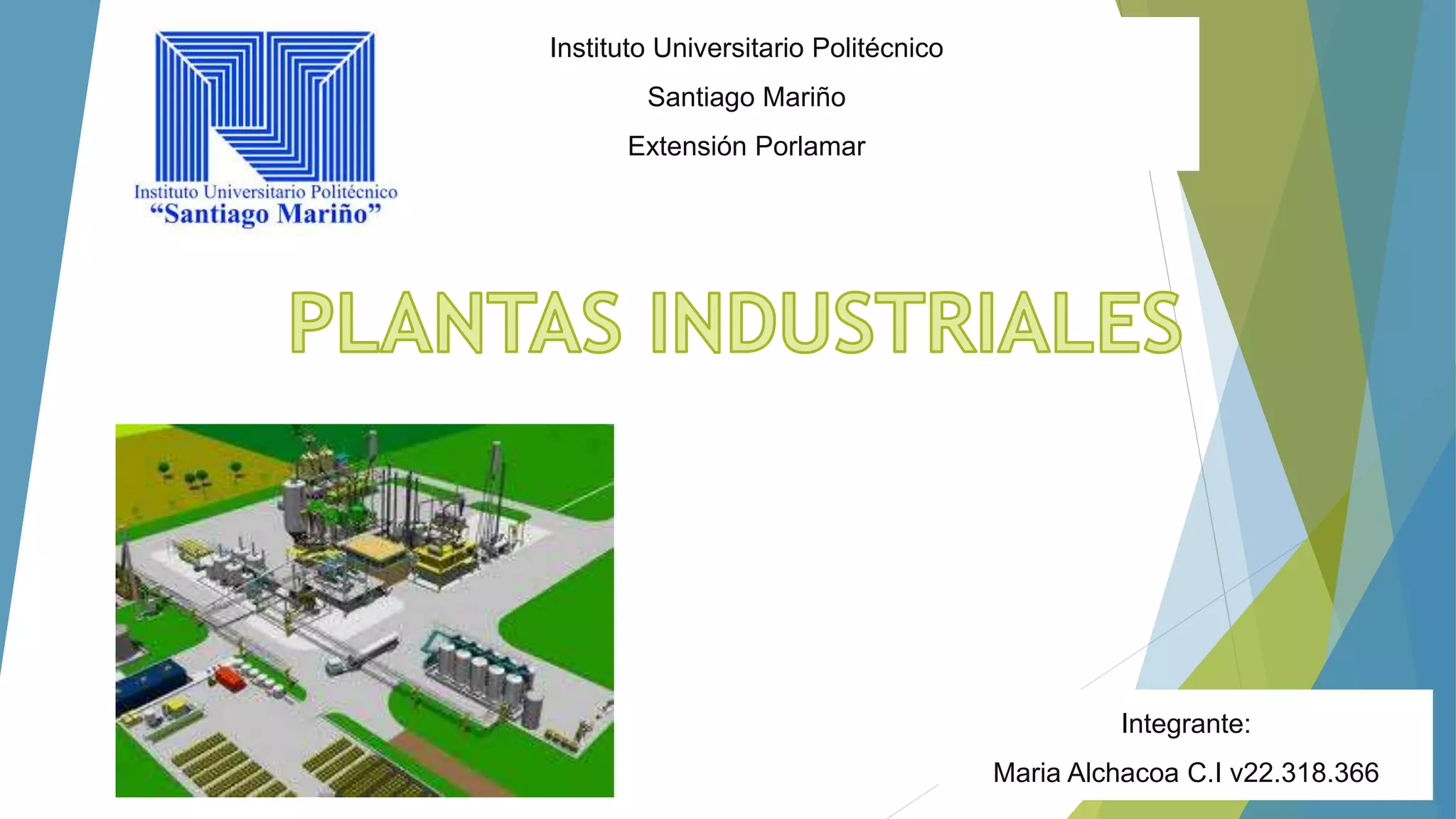 Instituto Universitario Politécnico
“Santiago Mariño”

Instituto Universitario Politécnico

Santiago Mariño

Extensión Porlamar

PLANTAS INDUSTRIALES

Integrante:

Maria Alchacoa C.I v22.318.366